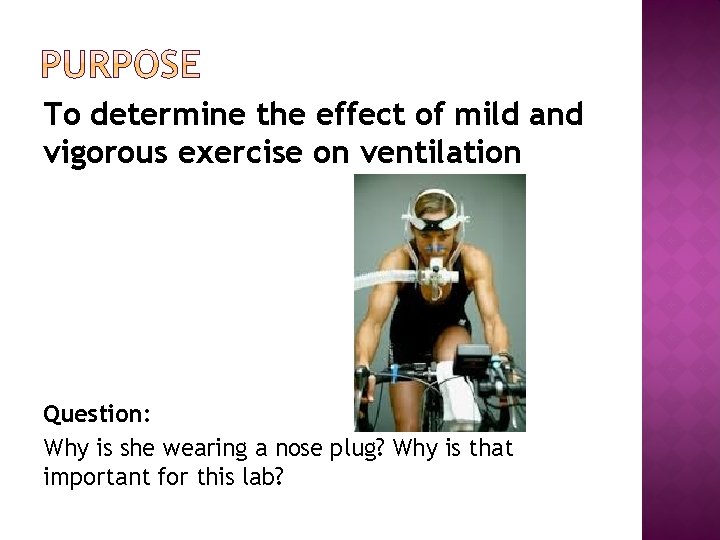 PURPOSE

To determine the effect of mild and vigorous exercise on ventilation

Question:

Why is she wearing a nose plug? Why is that important for this lab?